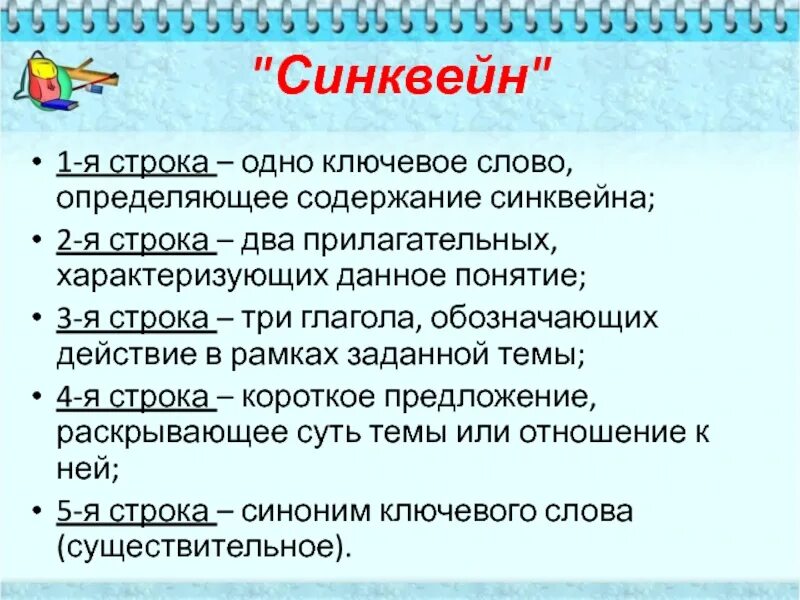 "Синквейн"

• 1-я строка – одно ключевое слово, определяющее содержание синквейна;
• 2-я строка – два прилагательных, характеризующих данное понятие;
• 3-я строка – три глагола, обозначающих действие в рамках заданной темы;
• 4-я строка – короткое предложение, раскрывающее суть темы или отношение к ней;
• 5-я строка – синоним ключевого слова (существительное).